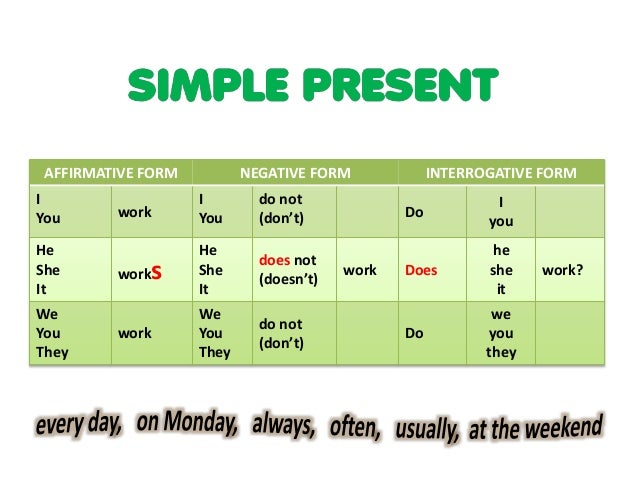 SIMPLE PRESENT

| AFFIRMATIVE FORM | | NEGATIVE FORM | | | INTERROGATIVE FORM | | |
|---|---|---|---|---|---|---|---|
| I You | work | I You | do not (don't) | | Do | I you | |
| He She It | workS | He She It | does not (doesn't) | work | Does | he she it | work? |
| We You They | work | We You They | do not (don't) | | Do | we you they | |

every day, on Monday, always, often, usually, at the weekend